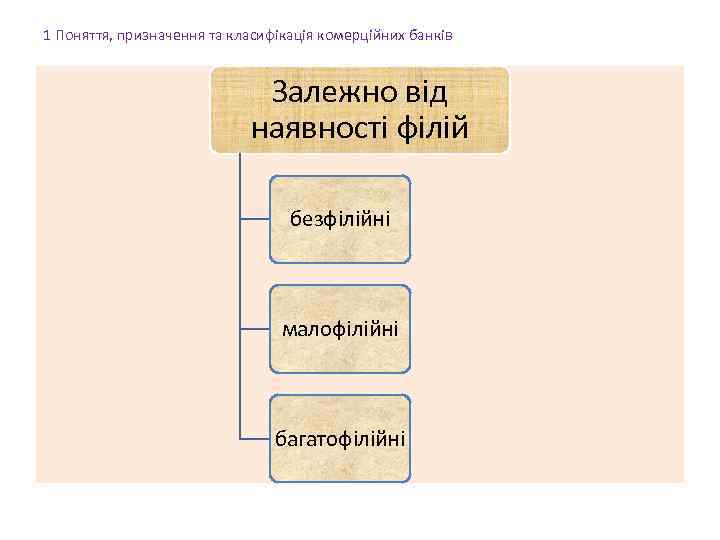 1 Поняття, призначення та класифікація комерційних банків

Залежно від наявності філій

безфілійні

малофілійні

багатофілійні